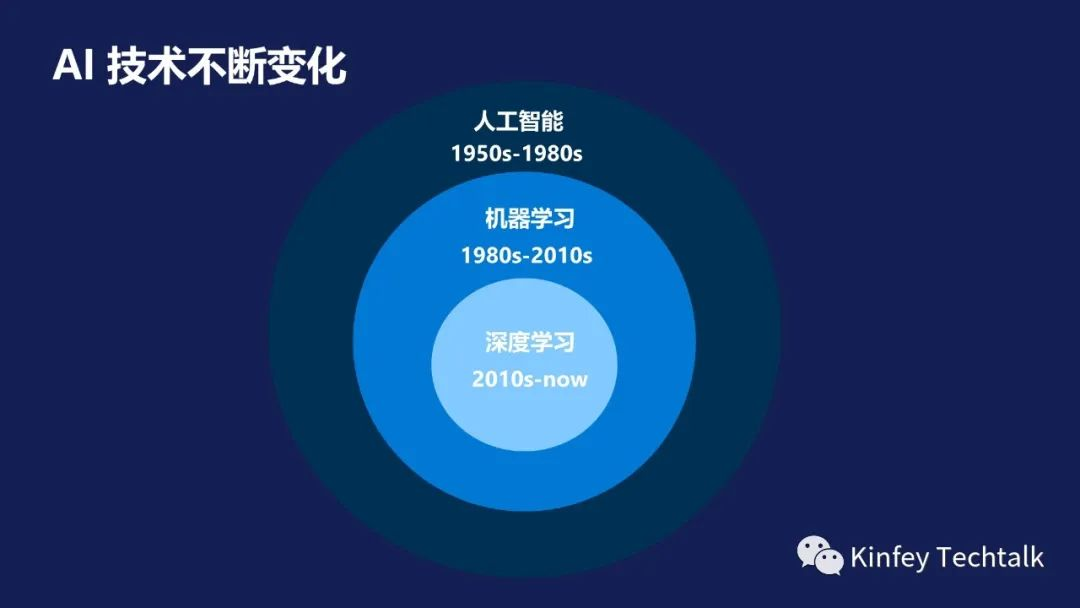 AI 技术不断变化

人工智能
1950s-1980s

机器学习
1980s-2010s

深度学习
2010s-now

Kinfey Techtalk